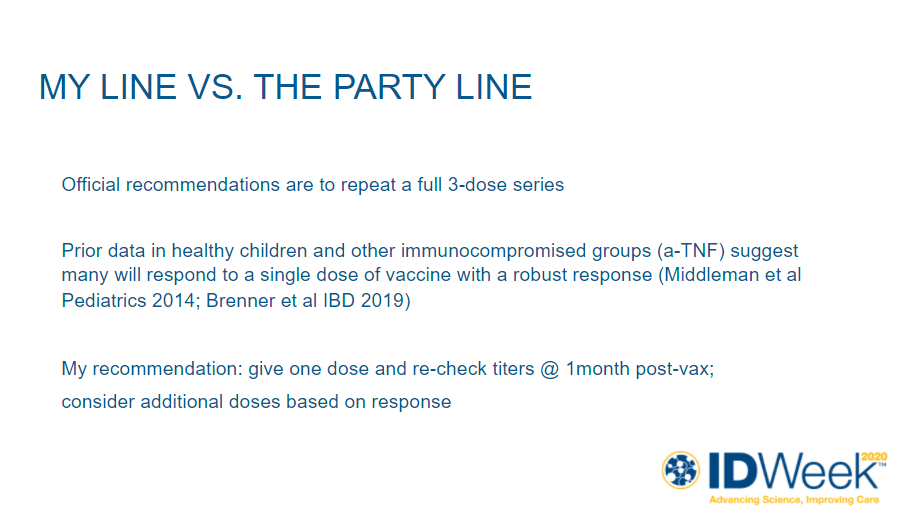 MY LINE VS. THE PARTY LINE

Official recommendations are to repeat a full 3-dose series

Prior data in healthy children and other immunocompromised groups (a-TNF) suggest many will respond to a single dose of vaccine with a robust response (Middleman et al Pediatrics 2014; Brenner et al IBD 2019)

My recommendation: give one dose and re-check titers @ 1month post-vax; consider additional doses based on response

IDWeek 2020™
Advancing Science, Improving Care